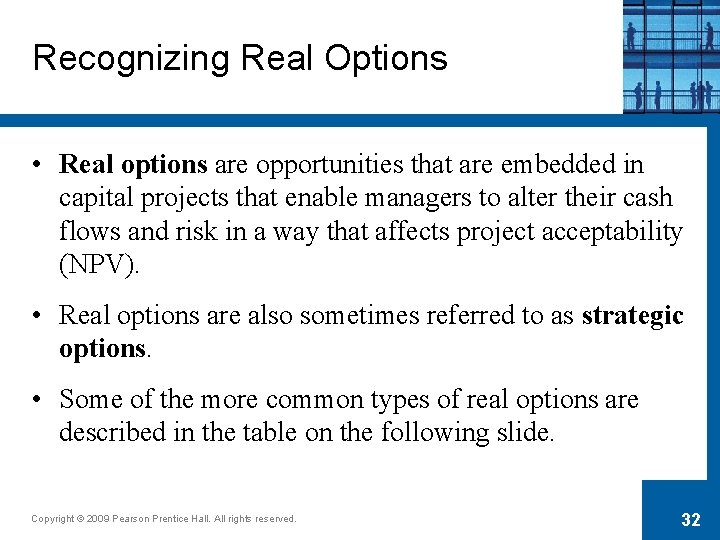 Recognizing Real Options

• Real options are opportunities that are embedded in capital projects that enable managers to alter their cash flows and risk in a way that affects project acceptability (NPV).

• Real options are also sometimes referred to as strategic options.

• Some of the more common types of real options are described in the table on the following slide.

Copyright © 2009 Pearson Prentice Hall. All rights reserved.

32